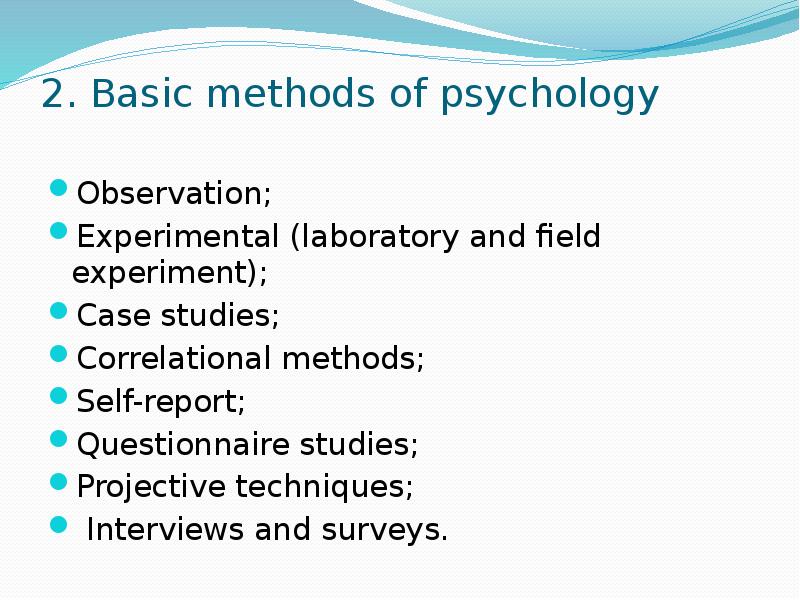 2. Basic methods of psychology

- Observation;
- Experimental (laboratory and field experiment);
- Case studies;
- Correlational methods;
- Self-report;
- Questionnaire studies;
- Projective techniques;
- Interviews and surveys.